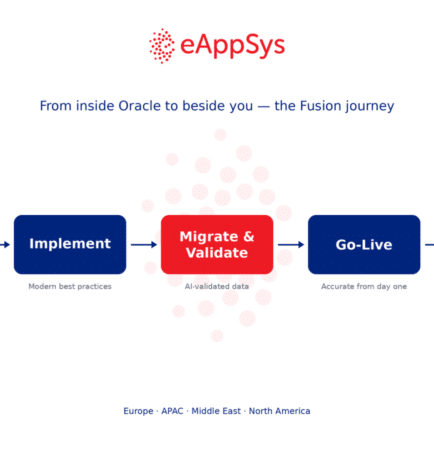 eAppSys

From inside Oracle to beside you — the Fusion journey

Implement

Modern best practices

Migrate & Validate

AI-validated data

Go-Live

Accurate from day one

Europe · APAC · Middle East · North America